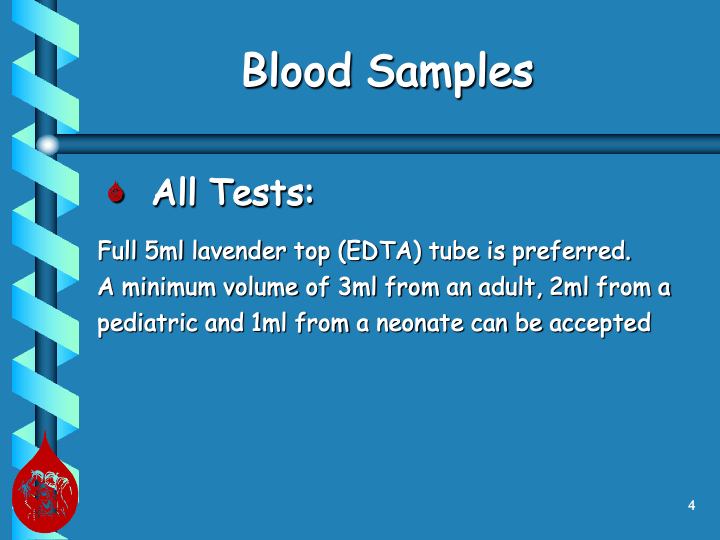 Blood Samples

All Tests:

Full 5ml lavender top (EDTA) tube is preferred.
A minimum volume of 3ml from an adult, 2ml from a pediatric and 1ml from a neonate can be accepted

4